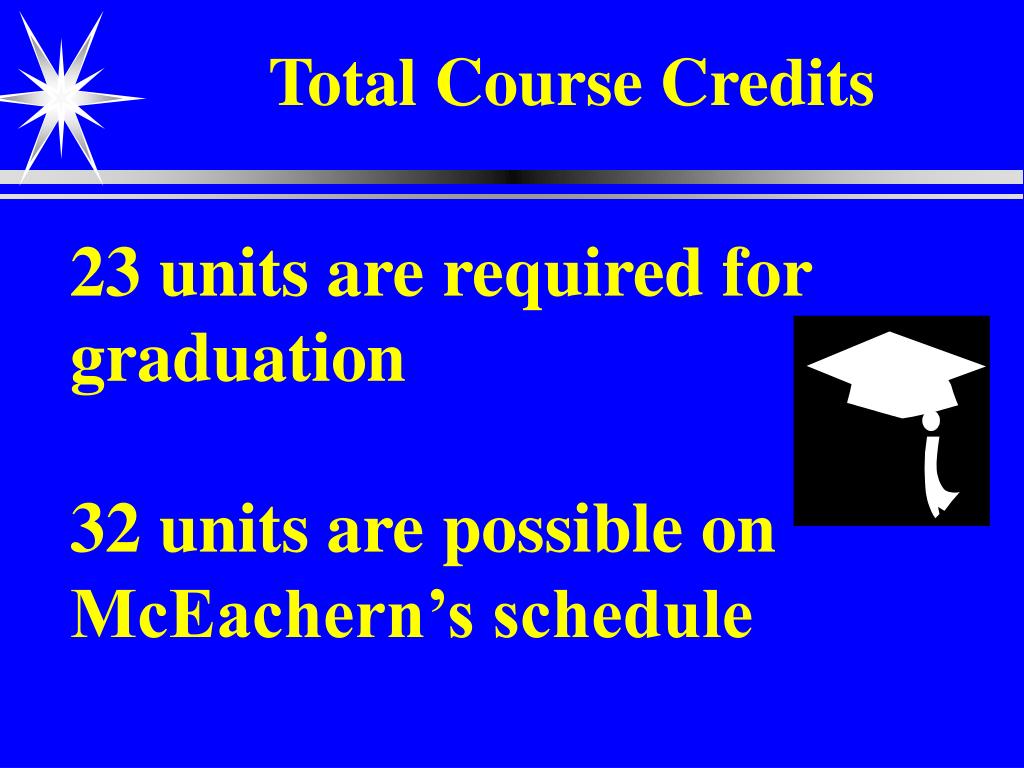 Total Course Credits

23 units are required for graduation

32 units are possible on McEachern’s schedule